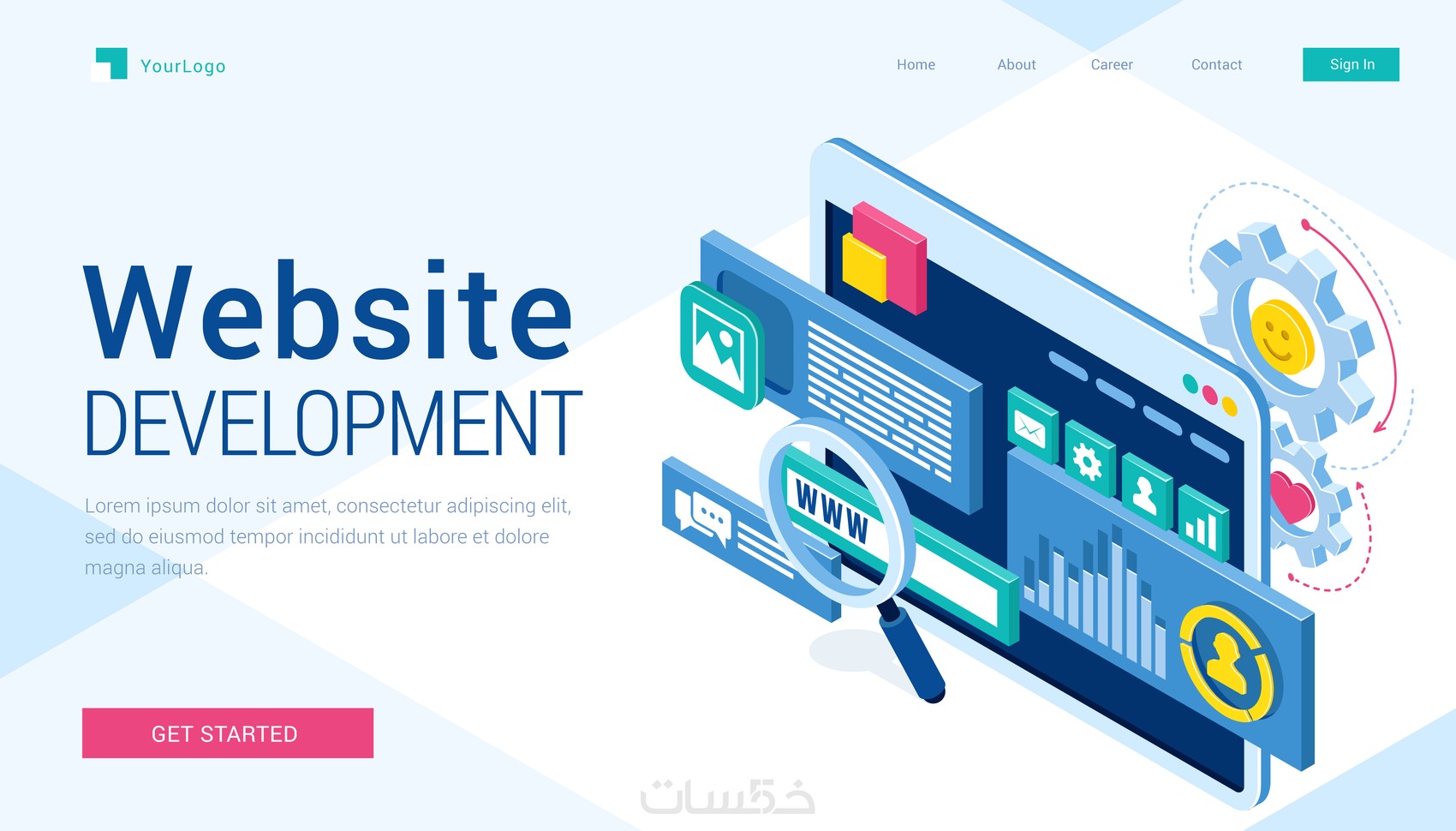 YourLogo

Home About Career Contact Sign In

Website DEVELOPMENT

Lorem ipsum dolor sit amet, consectetur adipiscing elit, sed do eiusmod tempor incididunt ut labore et dolore magna aliqua.

GET STARTED

WWW

خمسات